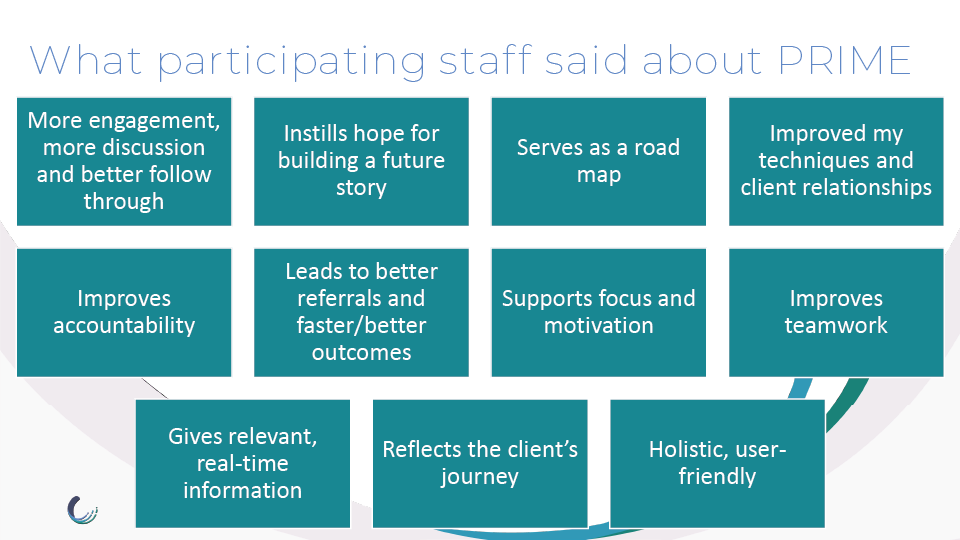 What participating staff said about PRIME

More engagement, more discussion and better follow through

Instills hope for building a future story

Serves as a road map

Improved my techniques and client relationships

Improves accountability

Leads to better referrals and faster/better outcomes

Supports focus and motivation

Improves teamwork

Gives relevant, real-time information

Reflects the client's journey

Holistic, user-friendly